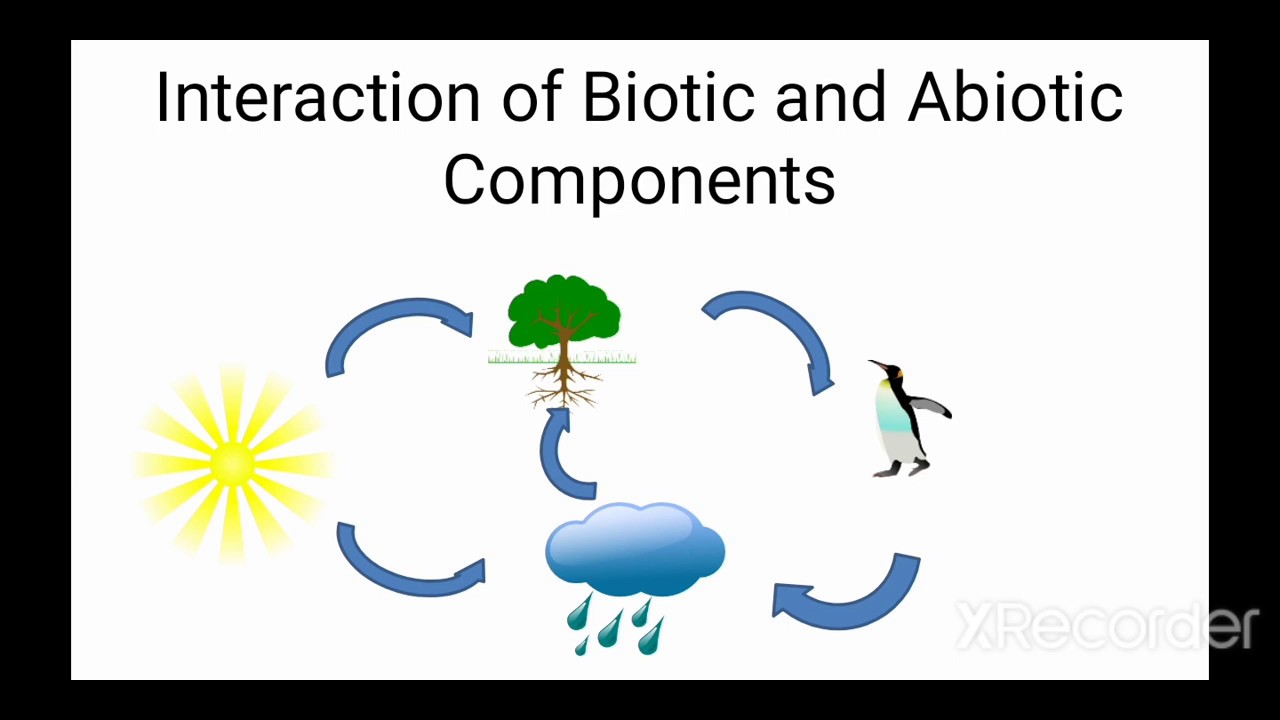 Interaction of Biotic and Abiotic Components

XRecorder